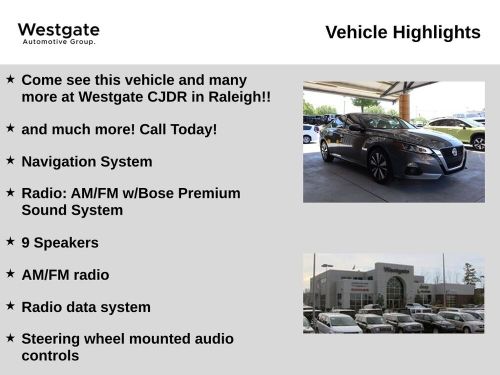 Westgate
Automotive Group.

Vehicle Highlights

★ Come see this vehicle and many more at Westgate CJDR in Raleigh!!

★ and much more! Call Today!

★ Navigation System

★ Radio: AM/FM w/Bose Premium Sound System

★ 9 Speakers

★ AM/FM radio

★ Radio data system

★ Steering wheel mounted audio controls

Westgate